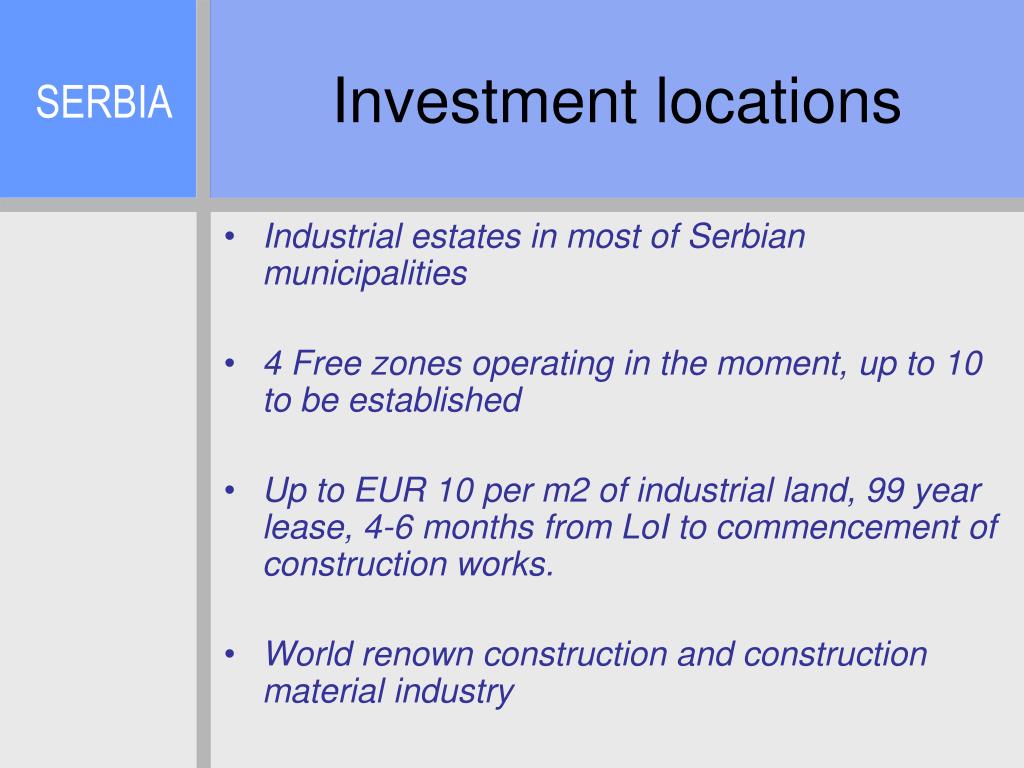 SERBIA

Investment locations

• Industrial estates in most of Serbian municipalities

• 4 Free zones operating in the moment, up to 10 to be established

• Up to EUR 10 per m2 of industrial land, 99 year lease, 4-6 months from LoI to commencement of construction works.

• World renown construction and construction material industry